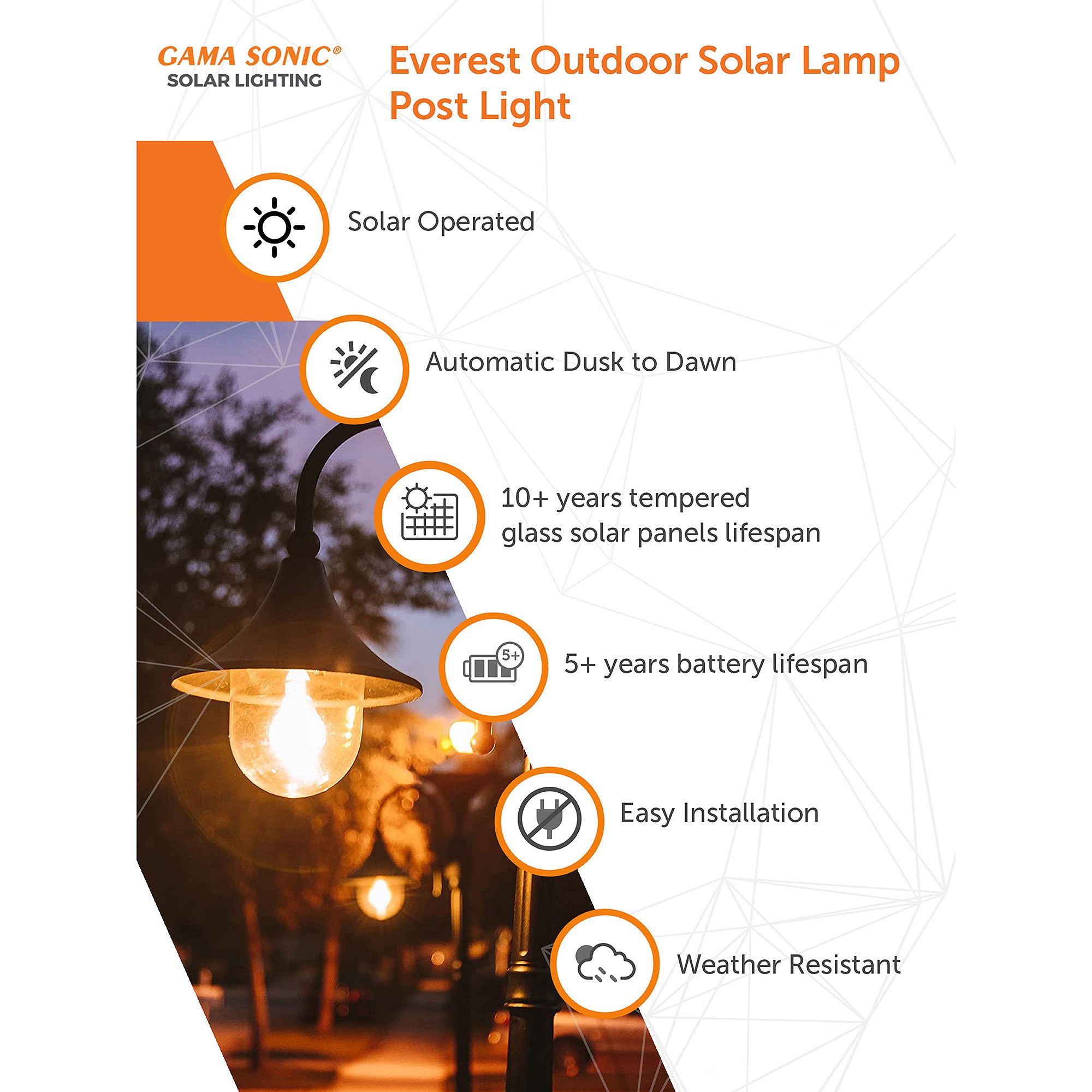 GAMA SONIC®
SOLAR LIGHTING

Everest Outdoor Solar Lamp Post Light

Solar Operated

Automatic Dusk to Dawn

10+ years tempered glass solar panels lifespan

5+

5+ years battery lifespan

Easy Installation

Weather Resistant